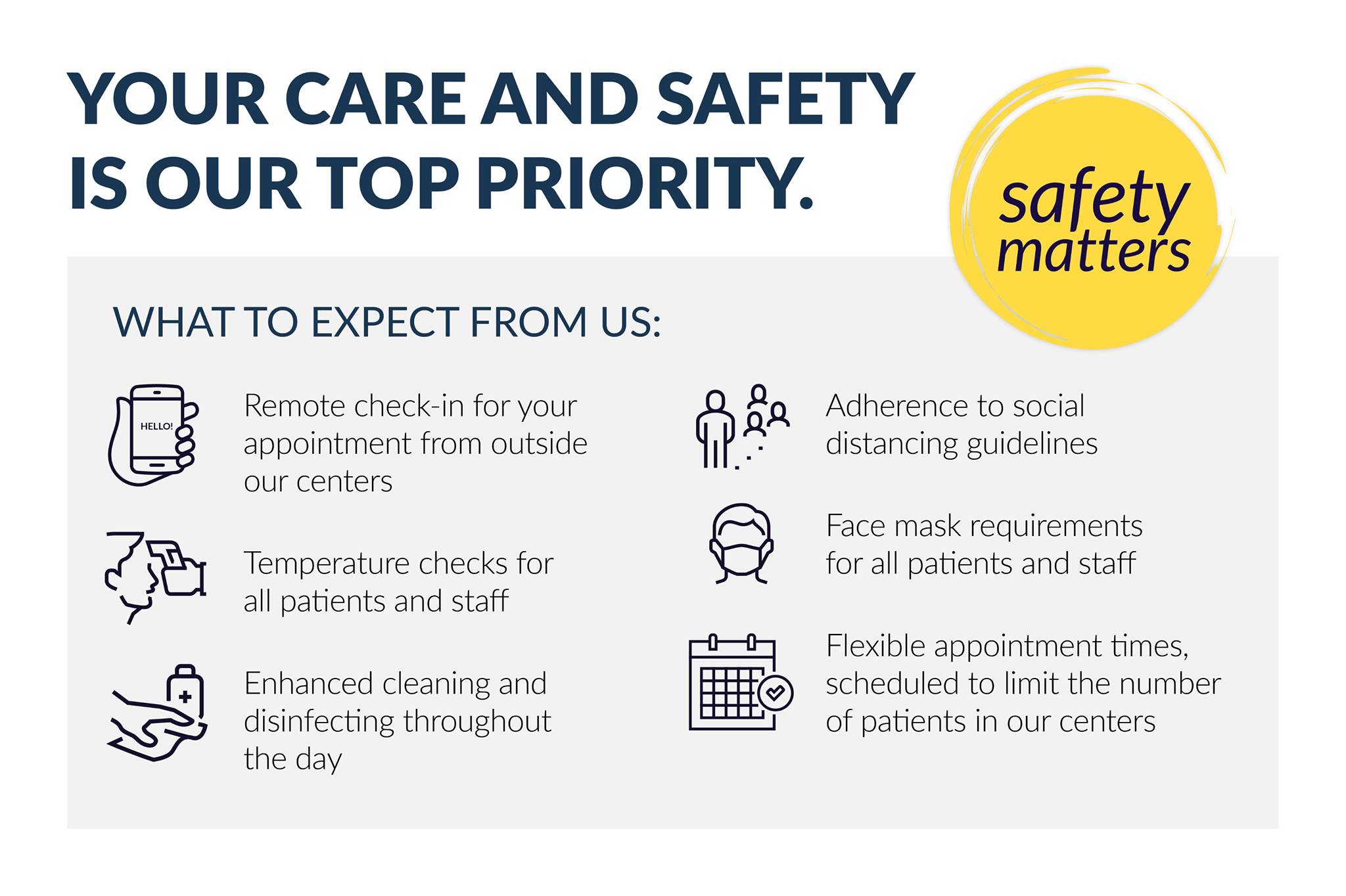 YOUR CARE AND SAFETY IS OUR TOP PRIORITY.

safety matters

WHAT TO EXPECT FROM US:

HELLO!

Remote check-in for your appointment from outside our centers

Temperature checks for all patients and staff

Enhanced cleaning and disinfecting throughout the day

Adherence to social distancing guidelines

Face mask requirements for all patients and staff

Flexible appointment times, scheduled to limit the number of patients in our centers